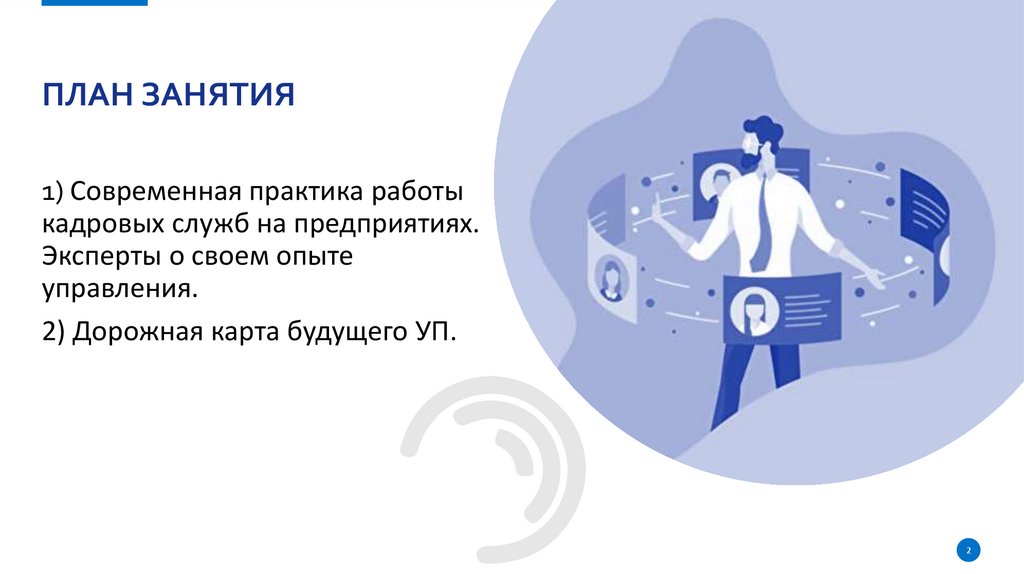 ПЛАН ЗАНЯТИЯ

1) Современная практика работы кадровых служб на предприятиях. Эксперты о своем опыте управления.

2) Дорожная карта будущего УП.

2